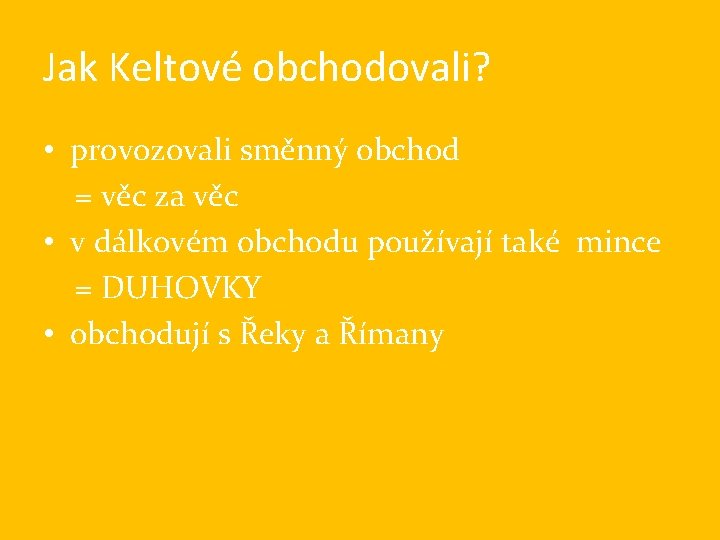 Jak Keltové obchodovali?

• provozovali směnný obchod
= věc za věc
• v dálkovém obchodu používají také mince
= DUHOVKY
• obchodují s Řeky a Římany